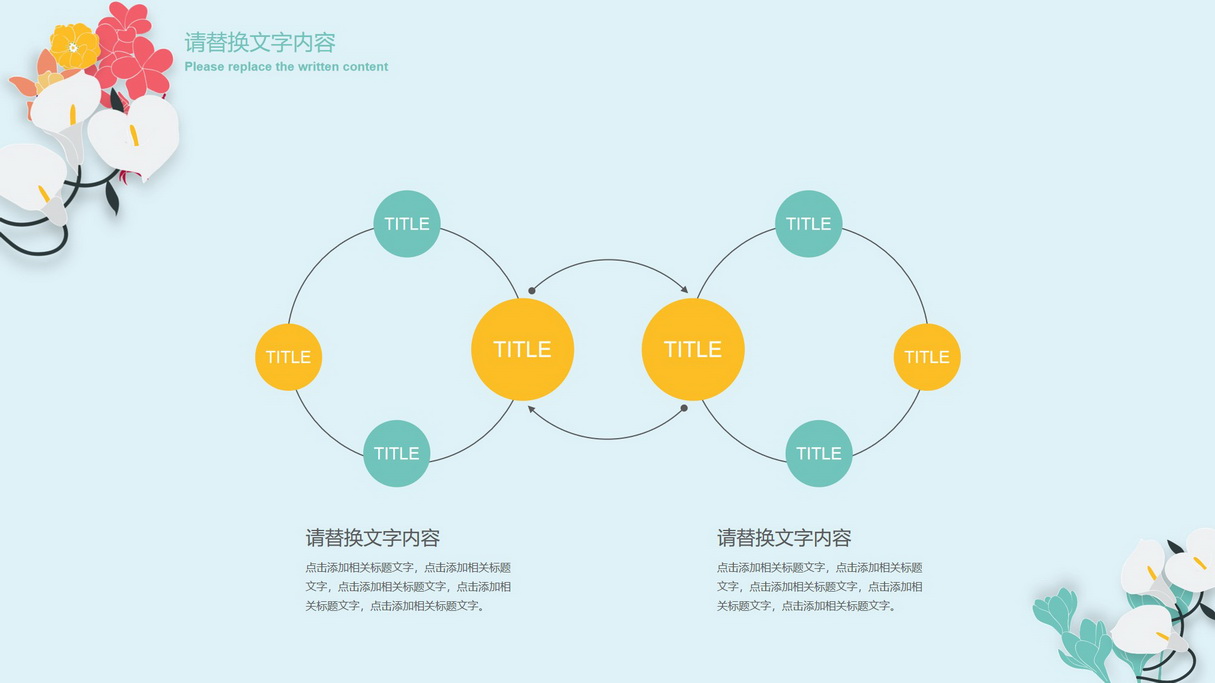 请替换文字内容
Please replace the written content

TITLE

TITLE

TITLE

TITLE

TITLE

TITLE

TITLE

TITLE

请替换文字内容

点击添加相关标题文字，点击添加相关标题文字，点击添加相关标题文字，点击添加相关标题文字，点击添加相关标题文字。

请替换文字内容

点击添加相关标题文字，点击添加相关标题文字，点击添加相关标题文字，点击添加相关标题文字，点击添加相关标题文字。